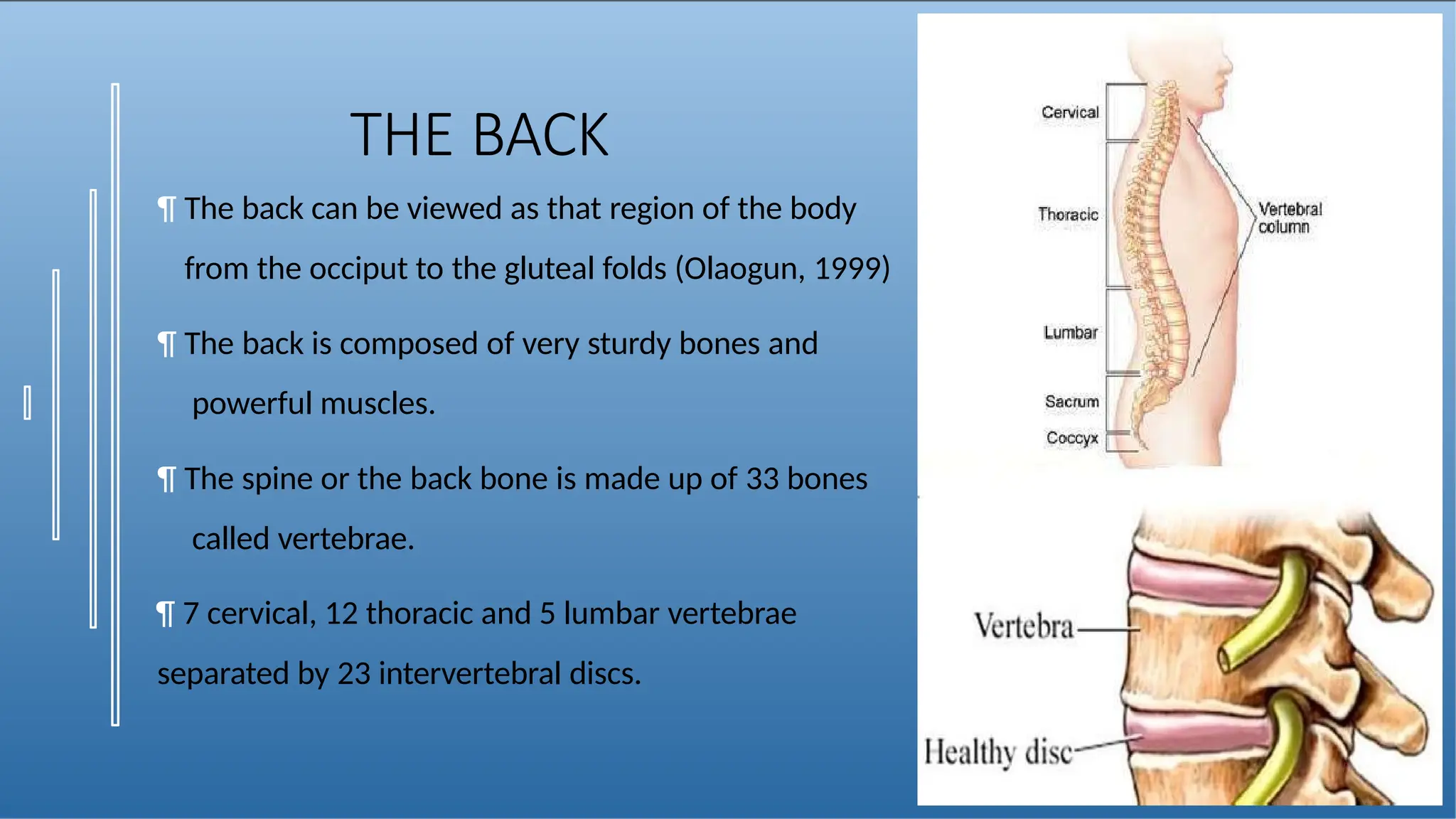 THE BACK

¶ The back can be viewed as that region of the body from the occiput to the gluteal folds (Olaogun, 1999)

¶ The back is composed of very sturdy bones and powerful muscles.

¶ The spine or the back bone is made up of 33 bones called vertebrae.

¶ 7 cervical, 12 thoracic and 5 lumbar vertebrae separated by 23 intervertebral discs.

Cervical

Thoracic

Lumbar

Sacrum

Coccyx

Vertebral column

Vertebra

Healthy disc